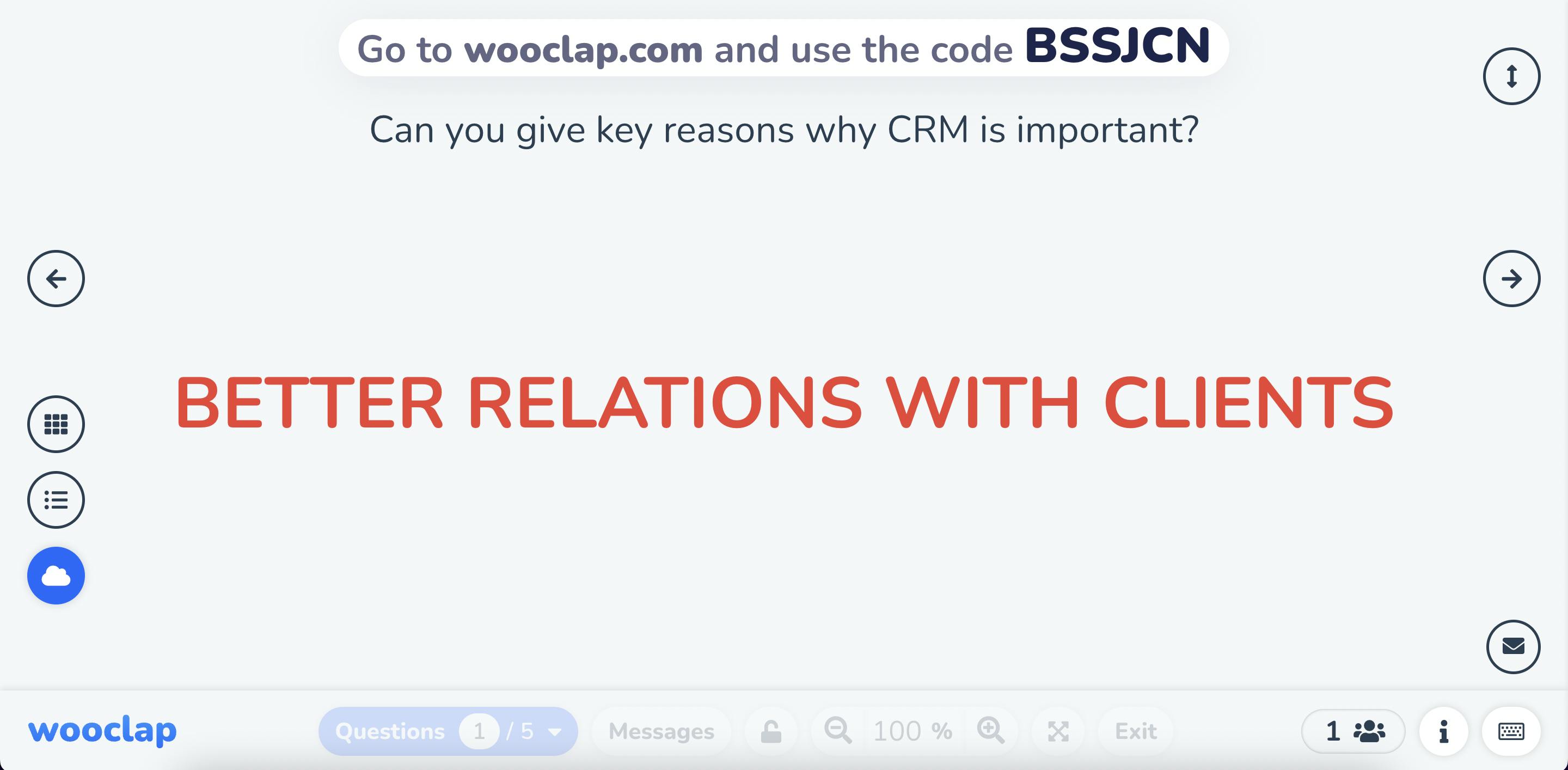 Go to wooclap.com and use the code BSSJCN

Can you give key reasons why CRM is important?

BETTER RELATIONS WITH CLIENTS

wooclap

Questions 1 / 5

Messages

100 %

Exit

1